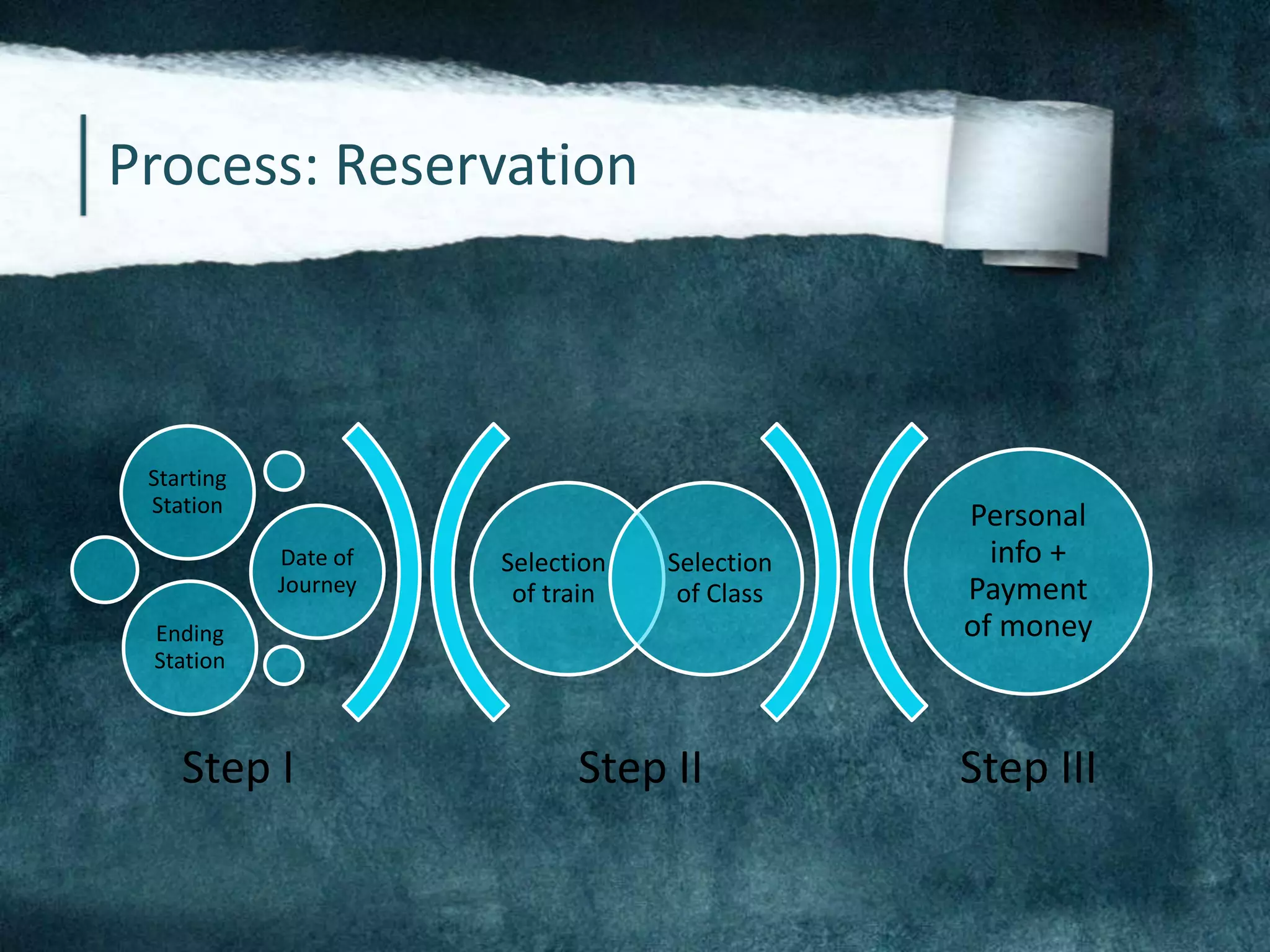 Process: Reservation

Starting Station

Date of Journey

Ending Station

Selection of train

Selection of Class

Personal info + Payment of money

Step I

Step II

Step III